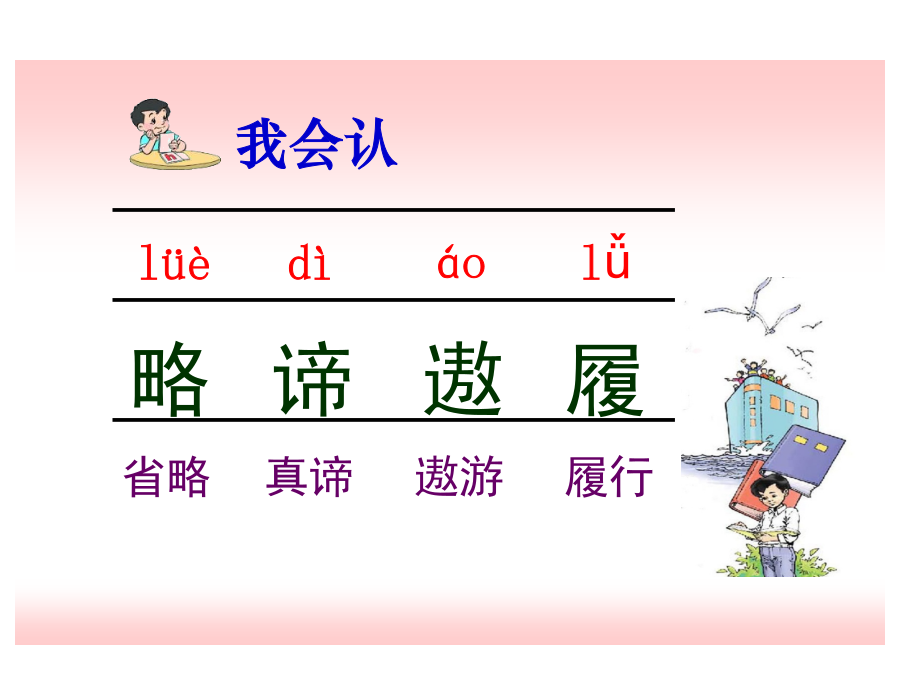 我会认

lüè dì áo lǚ

略 谛 遨 履

省略 真谛 遨游 履行